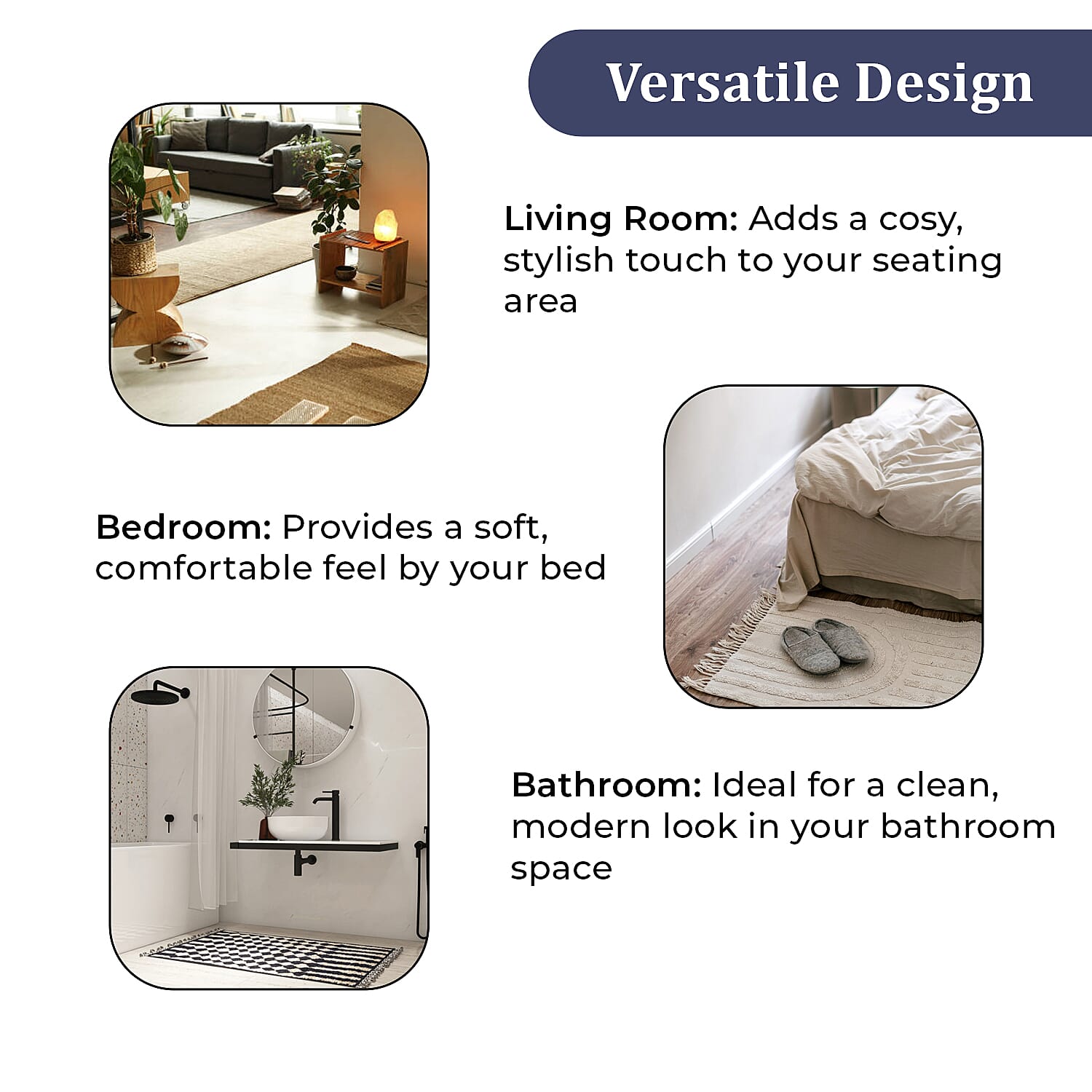 Versatile Design

Living Room: Adds a cosy, stylish touch to your seating area

Bedroom: Provides a soft, comfortable feel by your bed

Bathroom: Ideal for a clean, modern look in your bathroom space